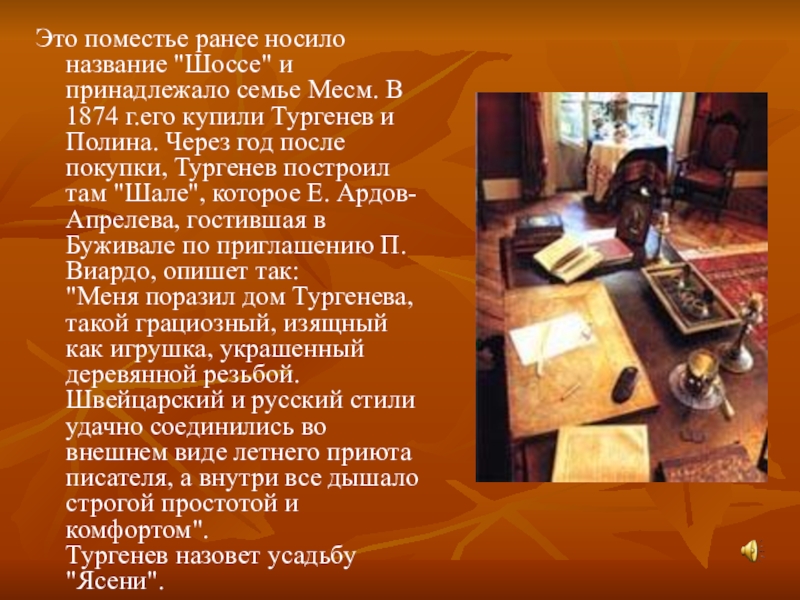 Это поместье ранее носило название "Шоссе" и принадлежало семье Месм. В 1874 г.его купили Тургенев и Полина. Через год после покупки, Тургенев построил там "Шале", которое Е. Ардов-Апрелева, гостившая в Буживале по приглашению П. Виардо, опишет так:
"Меня поразил дом Тургенева, такой грациозный, изящный как игрушка, украшенный деревянной резьбой. Швейцарский и русский стили удачно соединились во внешнем виде летнего приюта писателя, а внутри все дышало строгой простотой и комфортом".
Тургенев назовет усадьбу "Ясени".